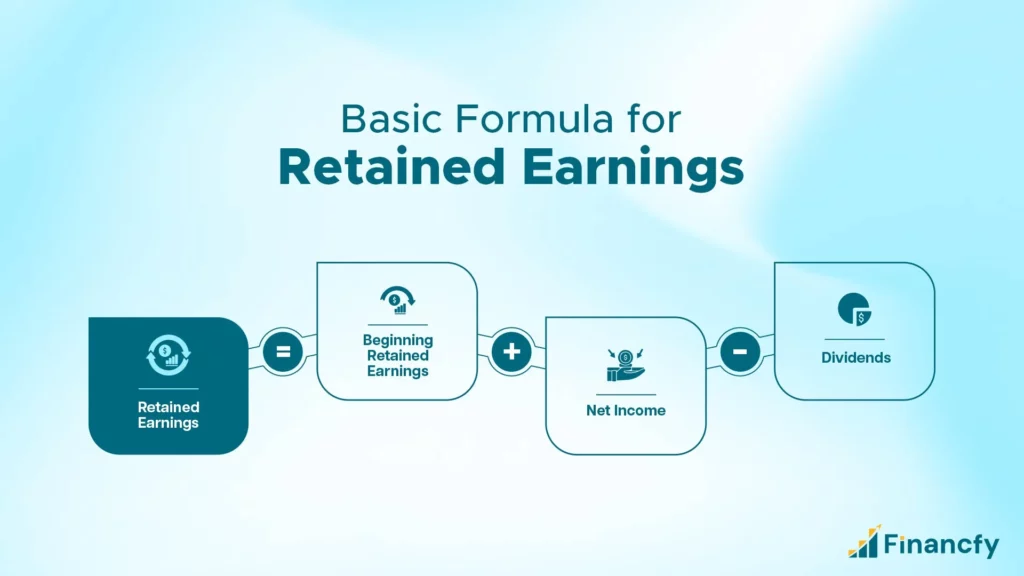 Basic Formula for
Retained Earnings

Retained Earnings

=

Beginning Retained Earnings

+

Net Income

-

Dividends

Financfy